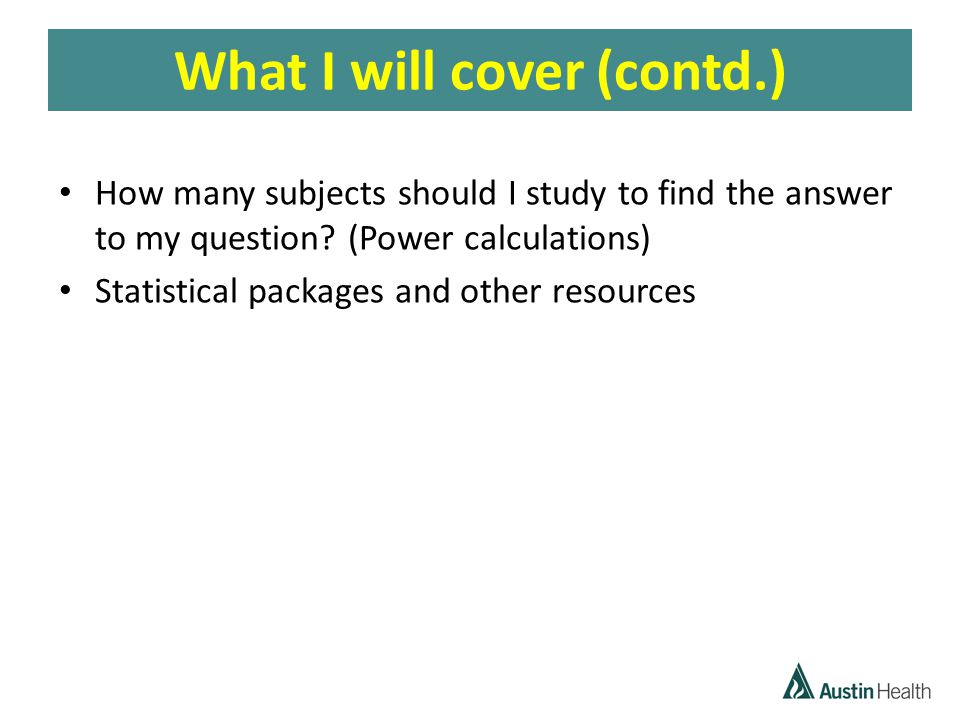 What I will cover (contd.)

• How many subjects should I study to find the answer to my question? (Power calculations)
• Statistical packages and other resources

Austin Health